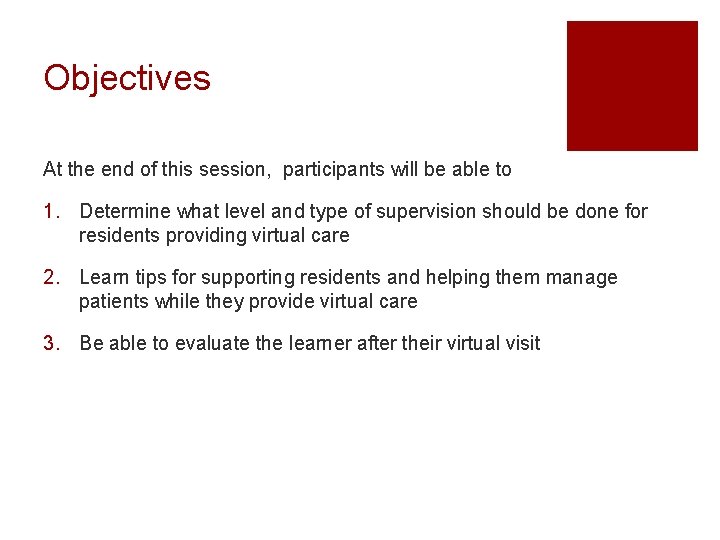 Objectives

At the end of this session,  participants will be able to

1. Determine what level and type of supervision should be done for residents providing virtual care

2. Learn tips for supporting residents and helping them manage patients while they provide virtual care

3. Be able to evaluate the learner after their virtual visit